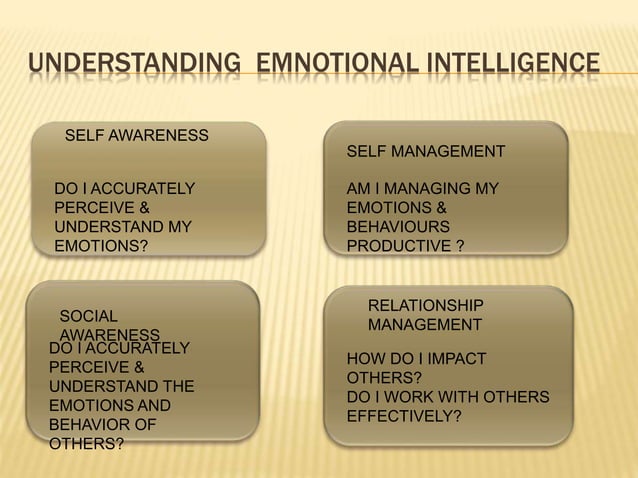 UNDERSTANDING EMNOTIONAL INTELLIGENCE

SELF AWARENESS

DO I ACCURATELY PERCEIVE & UNDERSTAND MY EMOTIONS?

SELF MANAGEMENT

AM I MANAGING MY EMOTIONS & BEHAVIOURS PRODUCTIVE ?

SOCIAL AWARENESS

DO I ACCURATELY PERCEIVE & UNDERSTAND THE EMOTIONS AND BEHAVIOR OF OTHERS?

RELATIONSHIP MANAGEMENT

HOW DO I IMPACT OTHERS?
DO I WORK WITH OTHERS EFFECTIVELY?